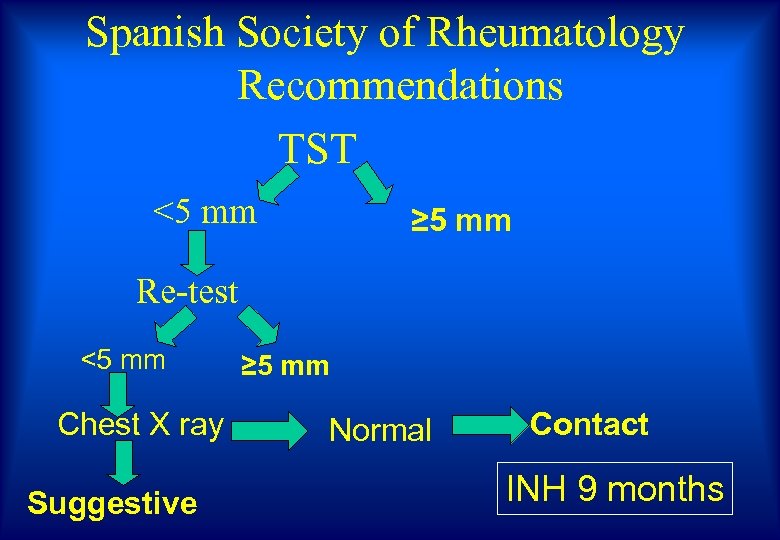 Spanish Society of Rheumatology Recommendations

TST

<5 mm

≥5 mm

Re-test

<5 mm

≥5 mm

Chest X ray

Normal

Contact

Suggestive

INH 9 months